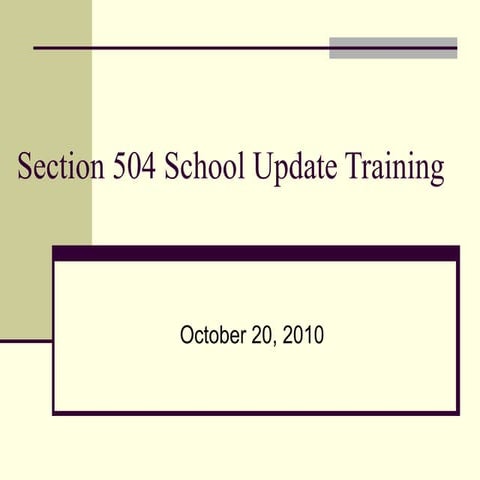 Section 504 School Update Training

October 20, 2010